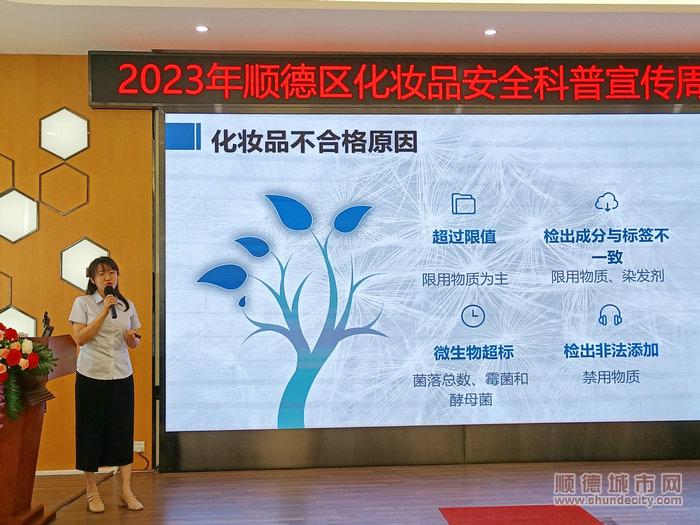 2023年顺德区化妆品安全科普宣传周

化妆品不合格原因

超过限值
限用物质为主

检出成分与标签不一致
限用物质、染发剂

微生物超标
菌落总数、霉菌和酵母菌

检出非法添加
禁用物质

顺德城市网
www.shundecity.com